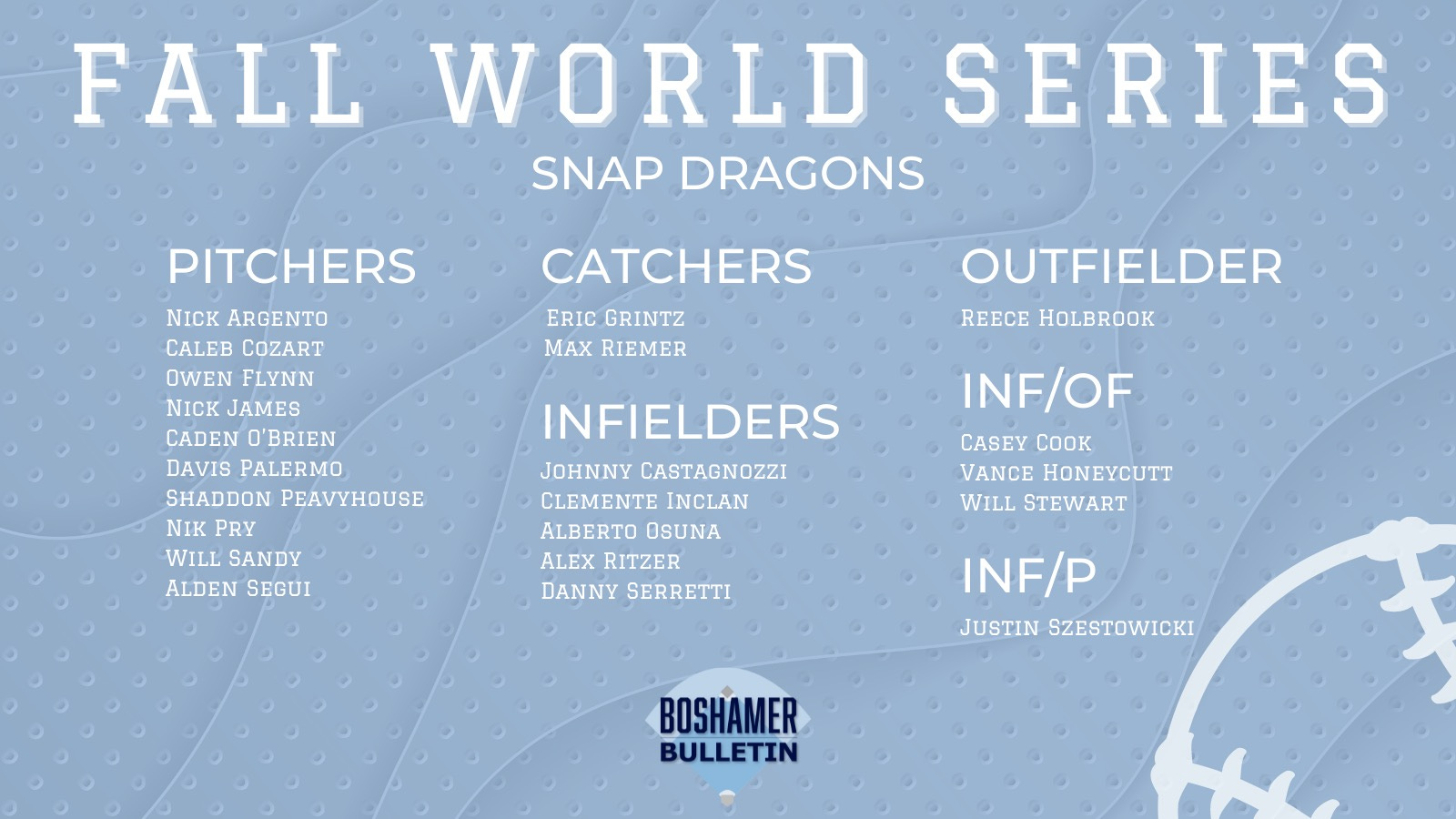 FALL WORLD SERIES

SNAP DRAGONS

PITCHERS

Nick Argento
Caleb Cozart
Owen Flynn
Nick James
Caden O'Brien
Davis Palermo
Shaddon Peavyhouse
Nik Pry
Will Sandy
Alden Segui

CATCHERS

Eric Grintz
Max Riemer

INFIELDERS

Johnny Castagnozzi
Clemente Inclan
Alberto Osuna
Alex Ritzer
Danny Serretti

OUTFIELDER

Reece Holbrook

INF/OF

Casey Cook
Vance Honeycutt
Will Stewart

INF/P

Justin Szestowicki

BOSHAMER BULLETIN